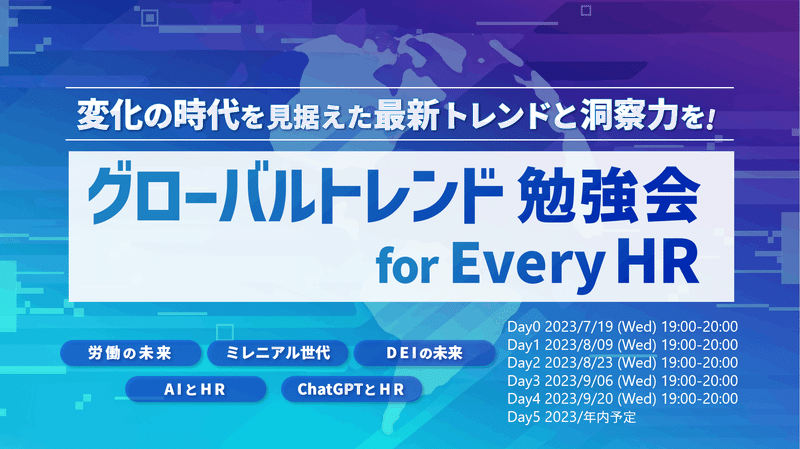 変化の時代を見据えた最新トレンドと洞察力を!

グローバルトレンド 勉強会
for Every HR

労働の未来
ミレニアル世代
DEIの未来
AIとHR
ChatGPTとHR

Day0 2023/7/19 (Wed) 19:00-20:00
Day1 2023/8/09 (Wed) 19:00-20:00
Day2 2023/8/23 (Wed) 19:00-20:00
Day3 2023/9/06 (Wed) 19:00-20:00
Day4 2023/9/20 (Wed) 19:00-20:00
Day5 2023/年内予定